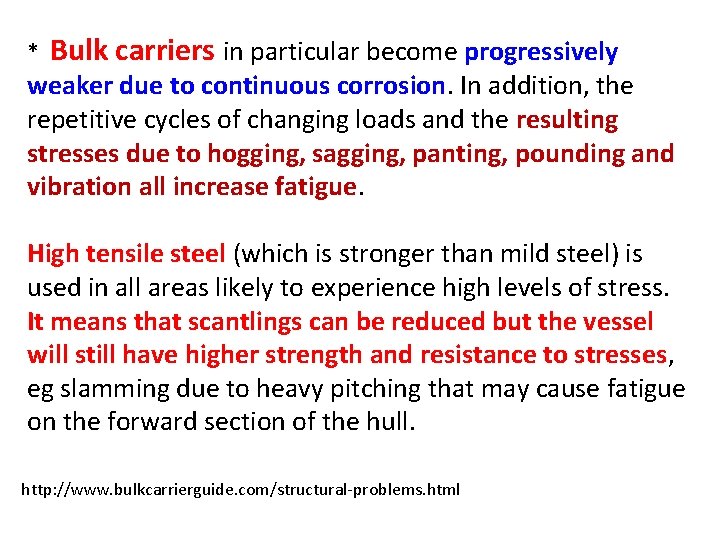 * Bulk carriers in particular become progressively weaker due to continuous corrosion. In addition, the repetitive cycles of changing loads and the resulting stresses due to hogging, sagging, panting, pounding and vibration all increase fatigue.

High tensile steel (which is stronger than mild steel) is used in all areas likely to experience high levels of stress. It means that scantlings can be reduced but the vessel will still have higher strength and resistance to stresses, eg slamming due to heavy pitching that may cause fatigue on the forward section of the hull.

http://www.bulkcarrierguide.com/structural-problems.html